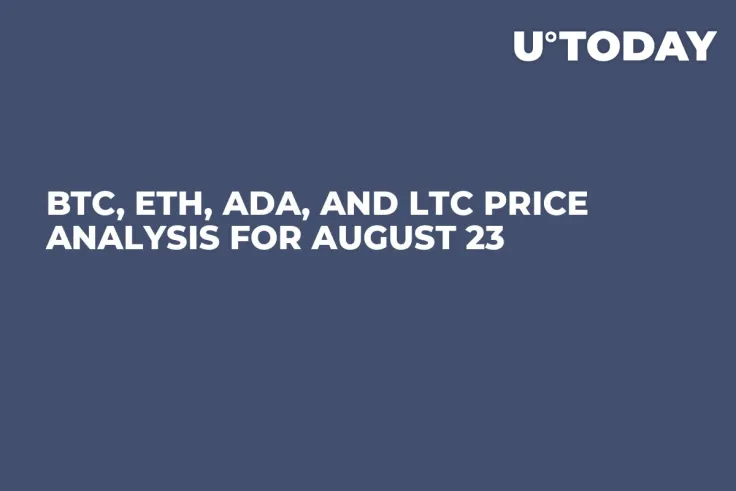 U°TODAY

BTC, ETH, ADA, AND LTC PRICE ANALYSIS FOR AUGUST 23